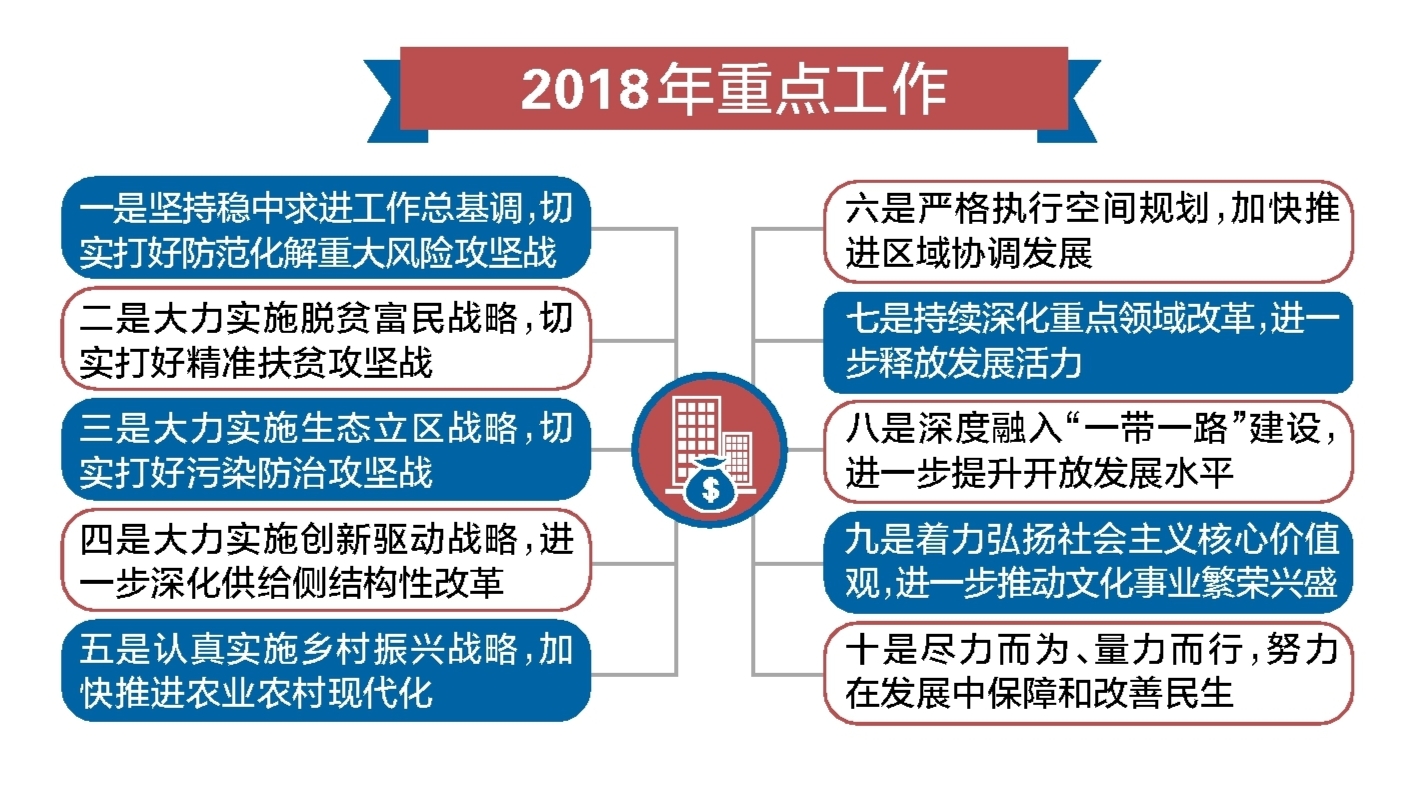 2018年重点工作

一是坚持稳中求进工作总基调，切实打好防范化解重大风险攻坚战

二是大力实施脱贫富民战略，切实打好精准扶贫攻坚战

三是大力实施生态立区战略，切实打好污染防治攻坚战

四是大力实施创新驱动战略，进一步深化供给侧结构性改革

五是认真实施乡村振兴战略，加快推进农业农村现代化

$

六是严格执行空间规划，加快推进区域协调发展

七是持续深化重点领域改革，进一步释放发展活力

八是深度融入“一带一路”建设，进一步提升开放发展水平

九是着力弘扬社会主义核心价值观，进一步推动文化事业繁荣兴盛

十是尽力而为、量力而行，努力在发展中保障和改善民生